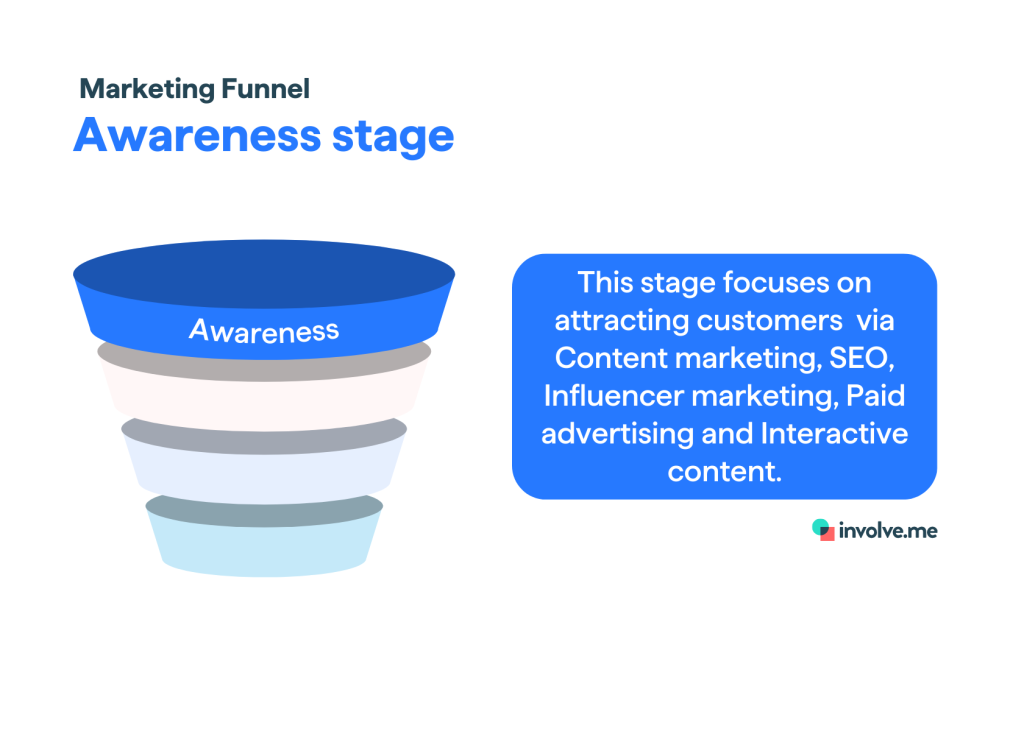 Marketing Funnel
Awareness stage

Awareness

This stage focuses on attracting customers via Content marketing, SEO, Influencer marketing, Paid advertising and Interactive content.

involve.me